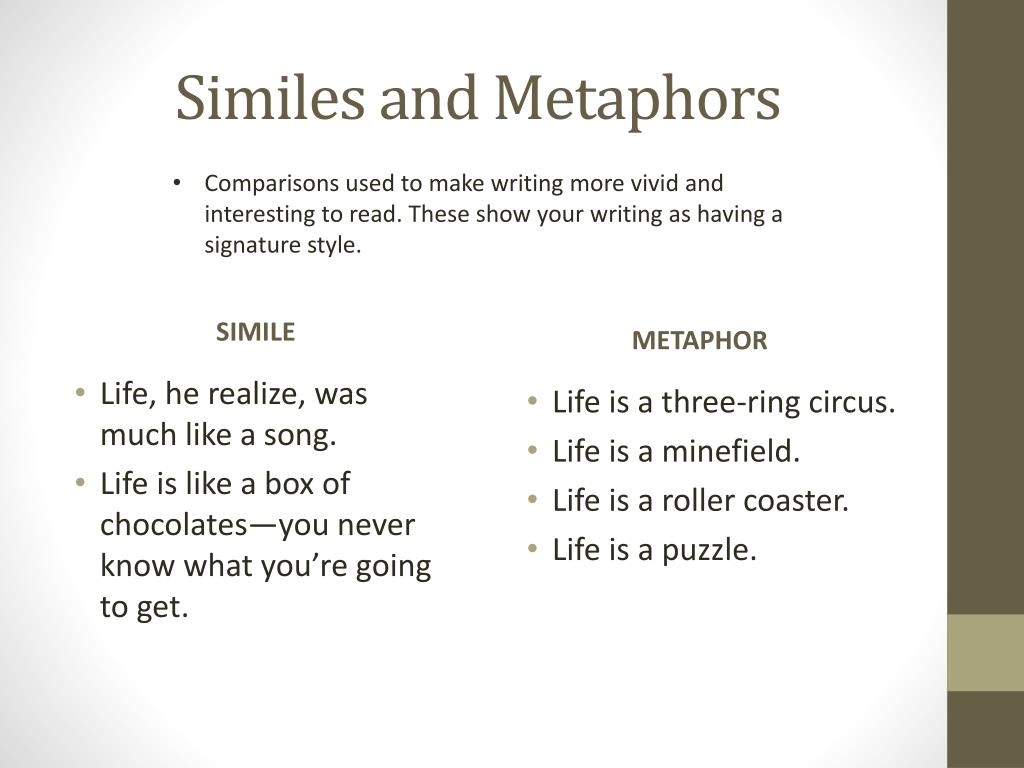 Similes and Metaphors

• Comparisons used to make writing more vivid and interesting to read. These show your writing as having a signature style.

SIMILE

• Life, he realize, was much like a song.
• Life is like a box of chocolates—you never know what you're going to get.

METAPHOR

• Life is a three-ring circus.
• Life is a minefield.
• Life is a roller coaster.
• Life is a puzzle.